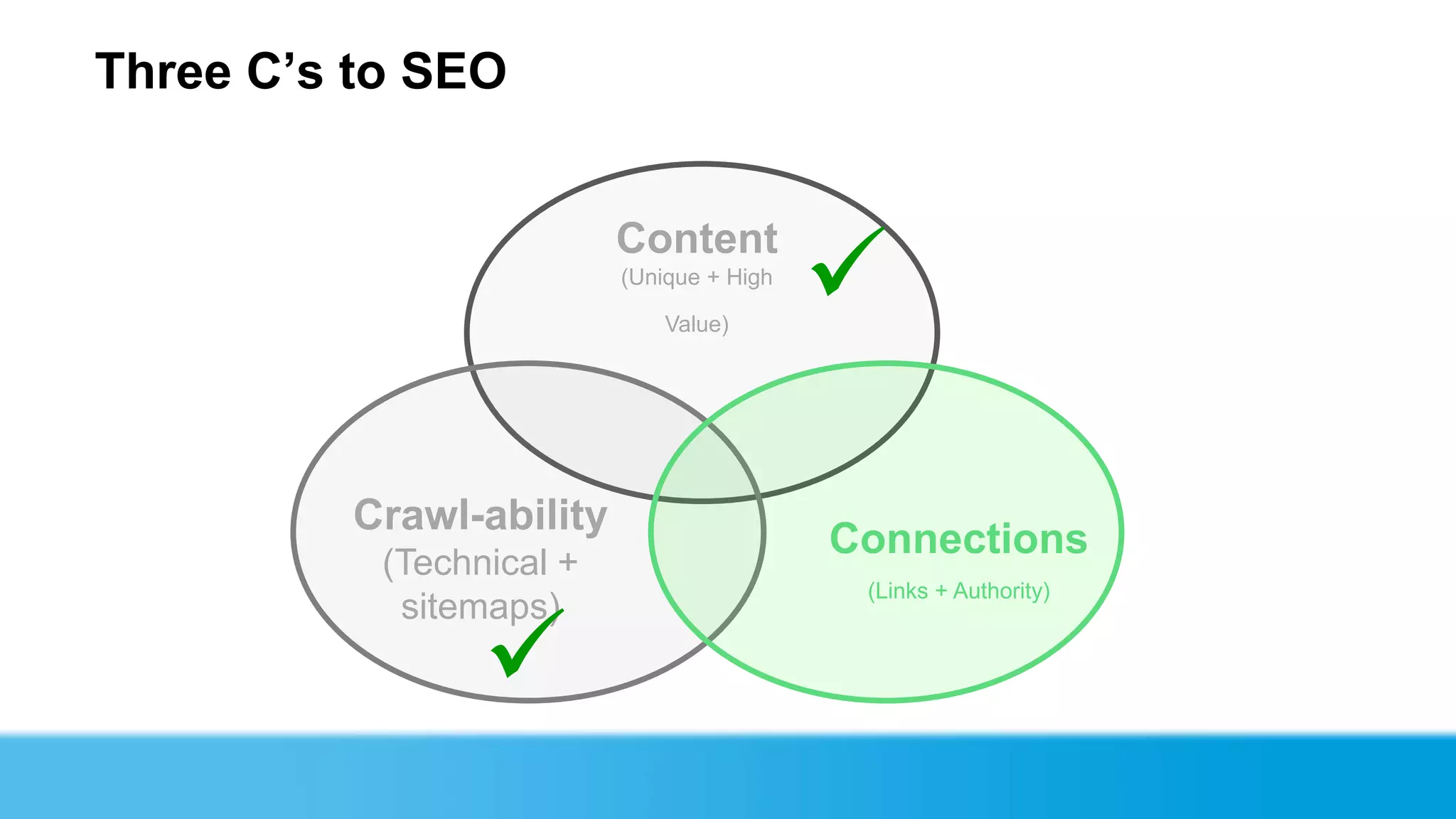 Three C’s to SEO

Content
(Unique + High

Value)

Crawl-ability
(Technical + sitemaps)

Connections
(Links + Authority)